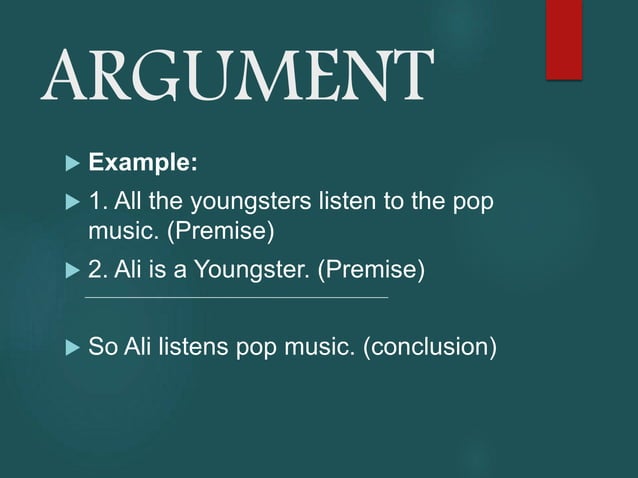 ARGUMENT

Example:

1. All the youngsters listen to the pop music. (Premise)

2. Ali is a Youngster. (Premise)

So Ali listens pop music. (conclusion)